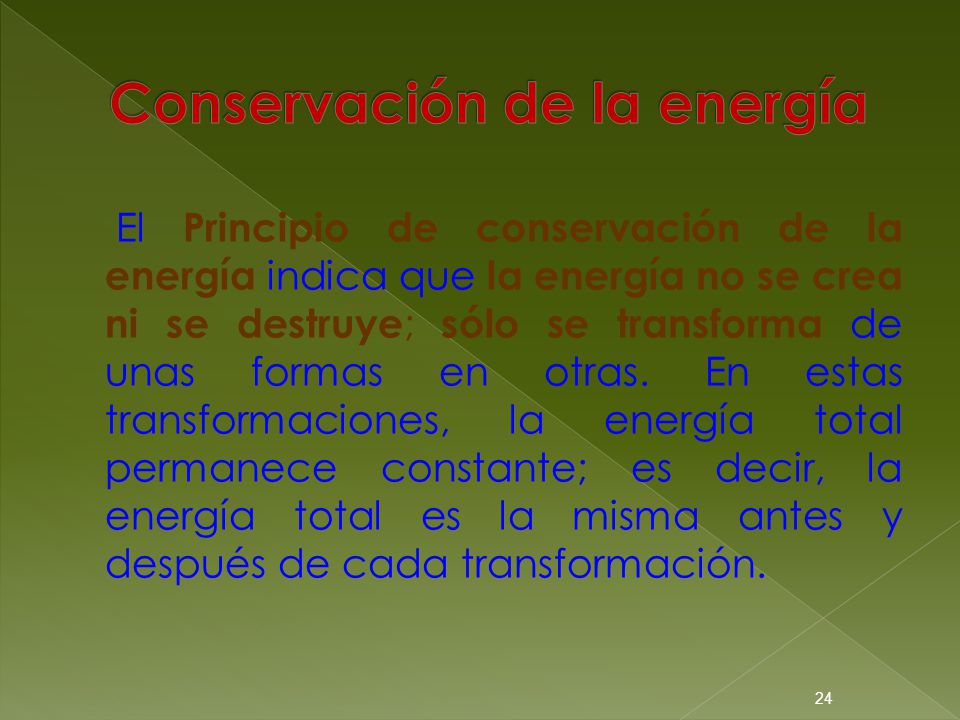 Conservación de la energía

El Principio de conservación de la energía indica que la energía no se crea ni se destruye; sólo se transforma de unas formas en otras. En estas transformaciones, la energía total permanece constante; es decir, la energía total es la misma antes y después de cada transformación.

24